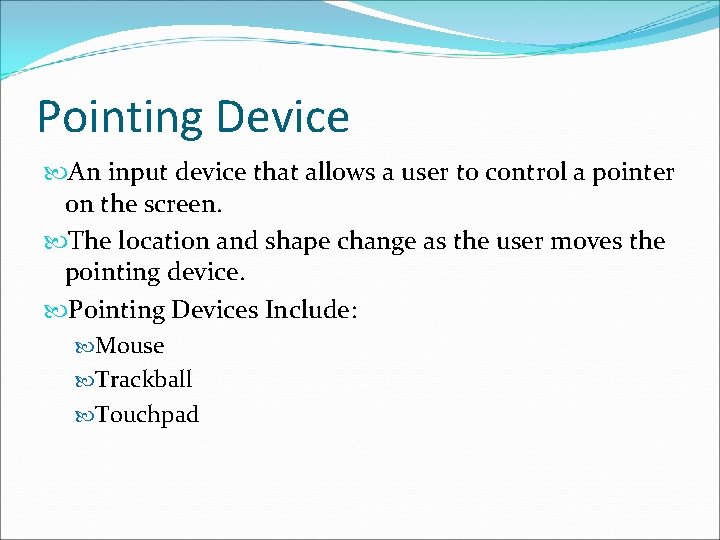 Pointing Device

An input device that allows a user to control a pointer on the screen.

The location and shape change as the user moves the pointing device.

Pointing Devices Include:

Mouse

Trackball

Touchpad